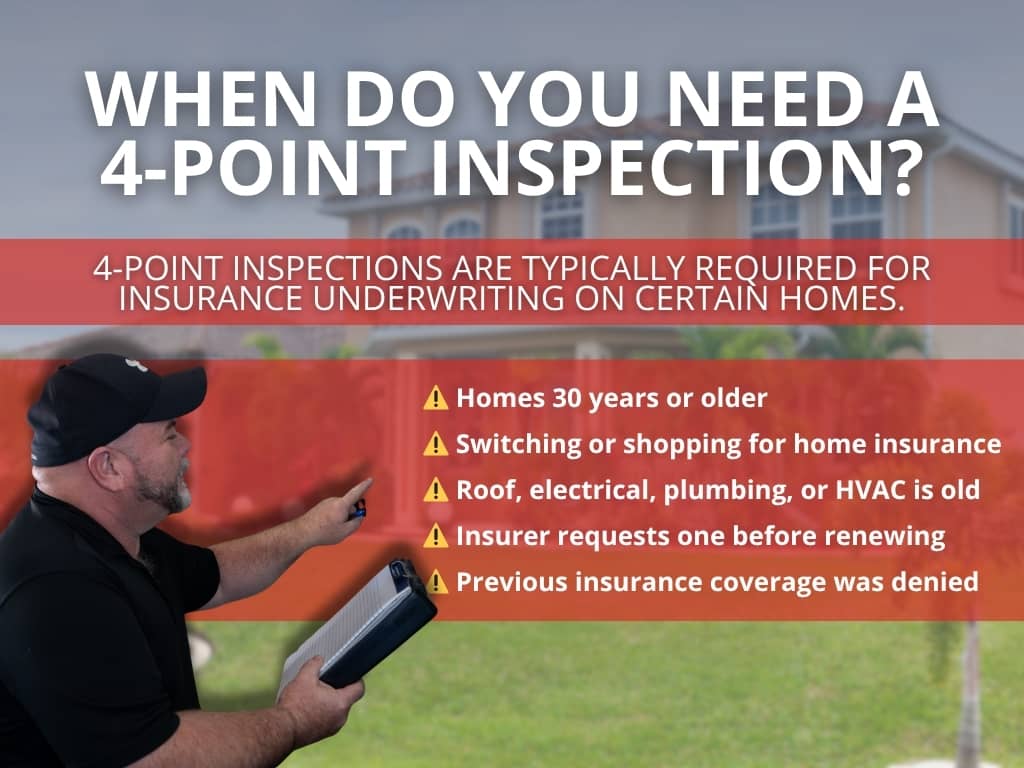 WHEN DO YOU NEED A 4-POINT INSPECTION?

4-POINT INSPECTIONS ARE TYPICALLY REQUIRED FOR INSURANCE UNDERWRITING ON CERTAIN HOMES.

⚠️ Homes 30 years or older
⚠️ Switching or shopping for home insurance
⚠️ Roof, electrical, plumbing, or HVAC is old
⚠️ Insurer requests one before renewing
⚠️ Previous insurance coverage was denied